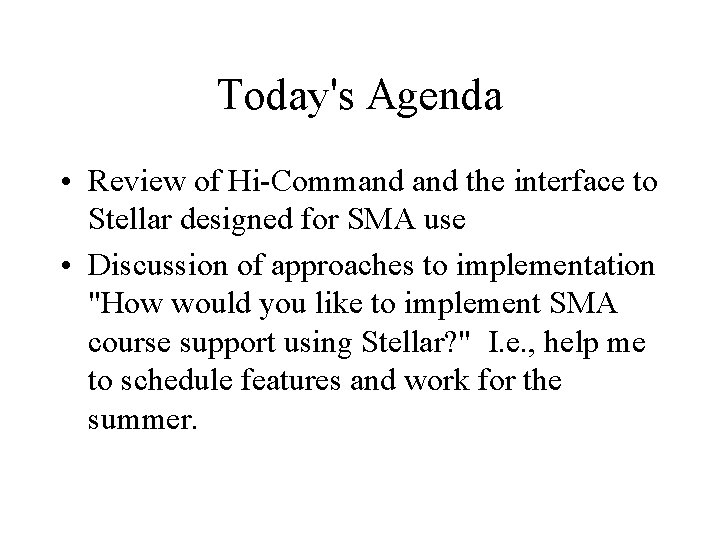 Today's Agenda

• Review of Hi-Command and the interface to Stellar designed for SMA use

• Discussion of approaches to implementation "How would you like to implement SMA course support using Stellar?" I.e., help me to schedule features and work for the summer.